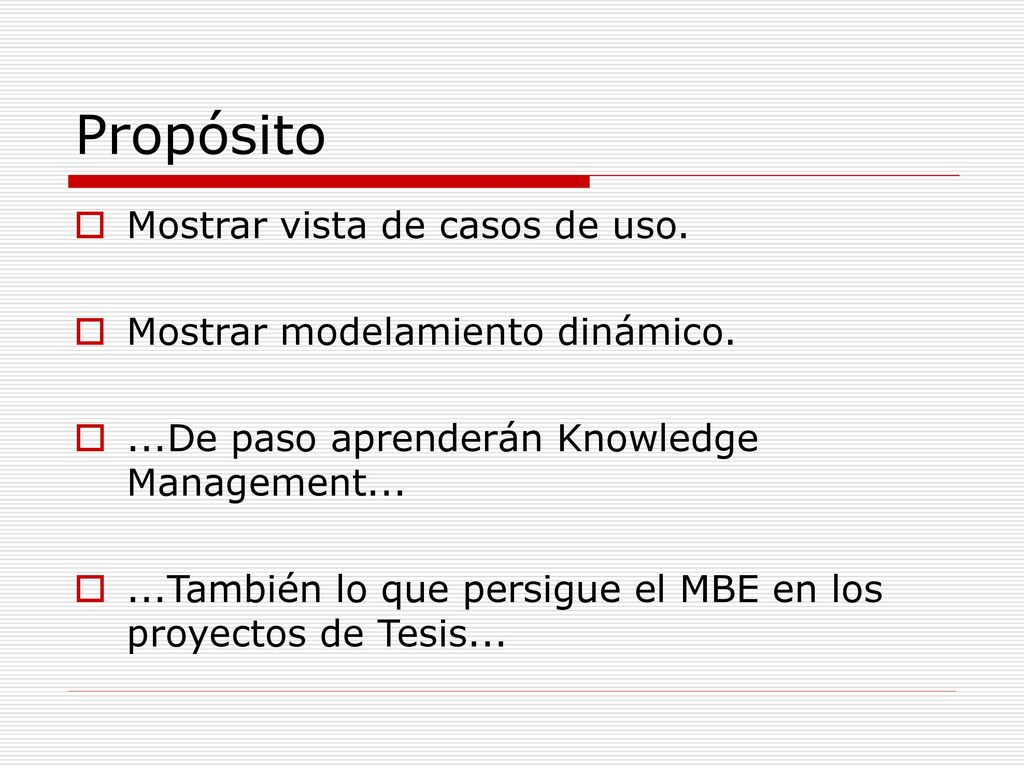 Propósito

Mostrar vista de casos de uso.

Mostrar modelamiento dinámico.

...De paso aprenderán Knowledge Management...

...También lo que persigue el MBE en los proyectos de Tesis...